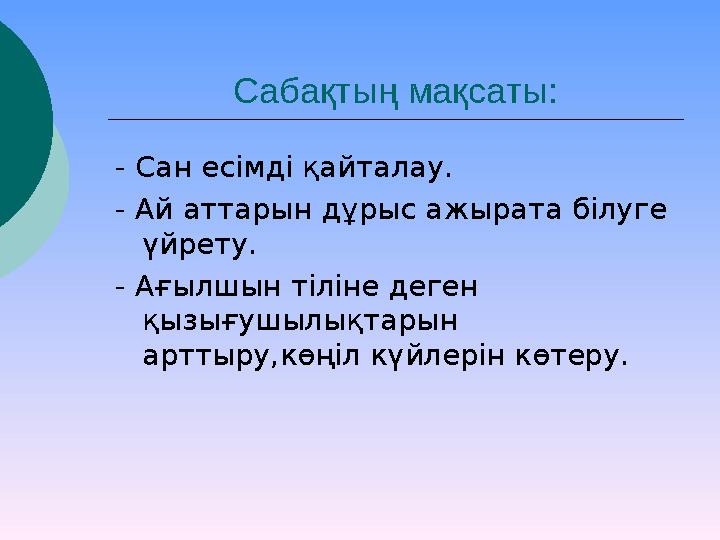 Сабақтың мақсаты:

- Сан есімді қайталау.

- Ай аттарын дұрыс ажырата білуге үйрету.

- Ағылшын тіліне деген қызығушылықтарын арттыру,көңіл күйлерін көтеру.